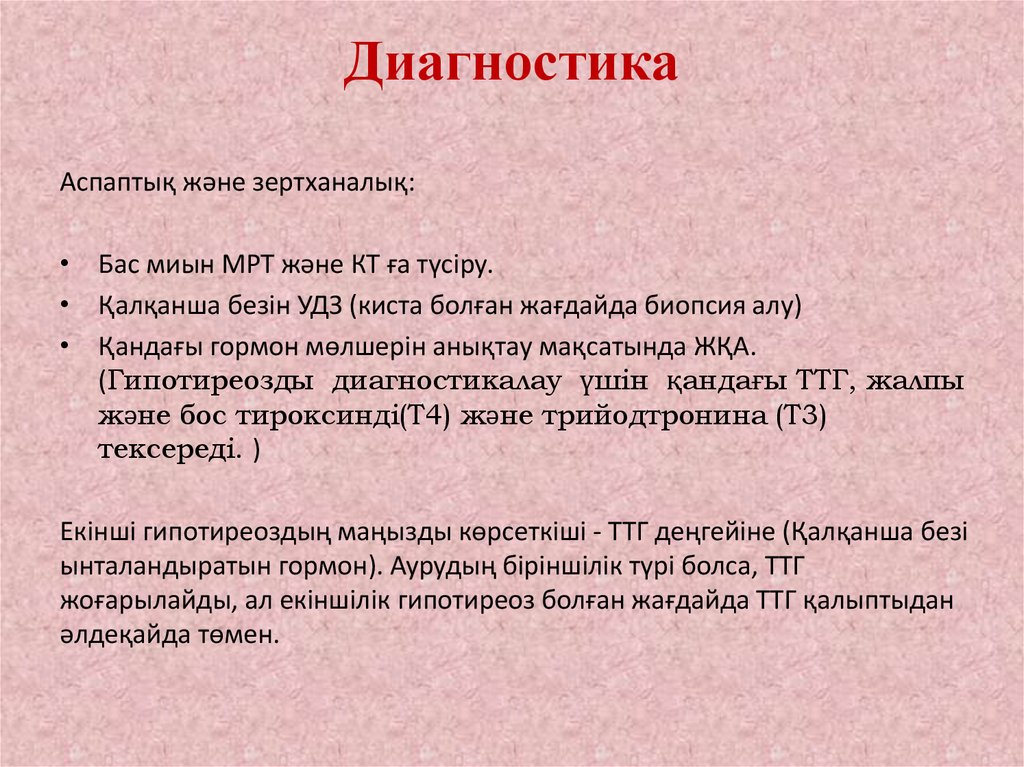 Диагностика

Аспаптық және зертханалық:

• Бас миын МРТ және КТ ға түсіру.
• Қалқанша безін УДЗ (киста болған жағдайда биопсия алу)
• Қандағы гормон мөлшерін анықтау мақсатында ЖҚА. (Гипотиреозды диагностикалау үшін қандағы ТТГ, жалпы және бос тироксинді(Т4) және трийодтронина (Т3) тексереді. )

Екінші гипотиреоздың маңызды көрсеткіші - ТТГ деңгейіне (Қалқанша безі ынталандыратын гормон). Аурудың біріншілік түрі болса, ТТГ жоғарылайды, ал екіншілік гипотиреоз болған жағдайда ТТГ қалыптыдан әлдеқайда төмен.